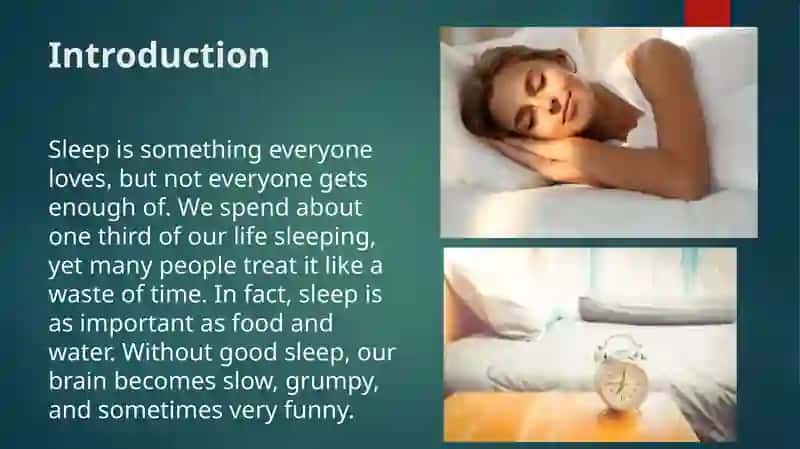 Introduction

Sleep is something everyone loves, but not everyone gets enough of. We spend about one third of our life sleeping, yet many people treat it like a waste of time. In fact, sleep is as important as food and water. Without good sleep, our brain becomes slow, grumpy, and sometimes very funny.